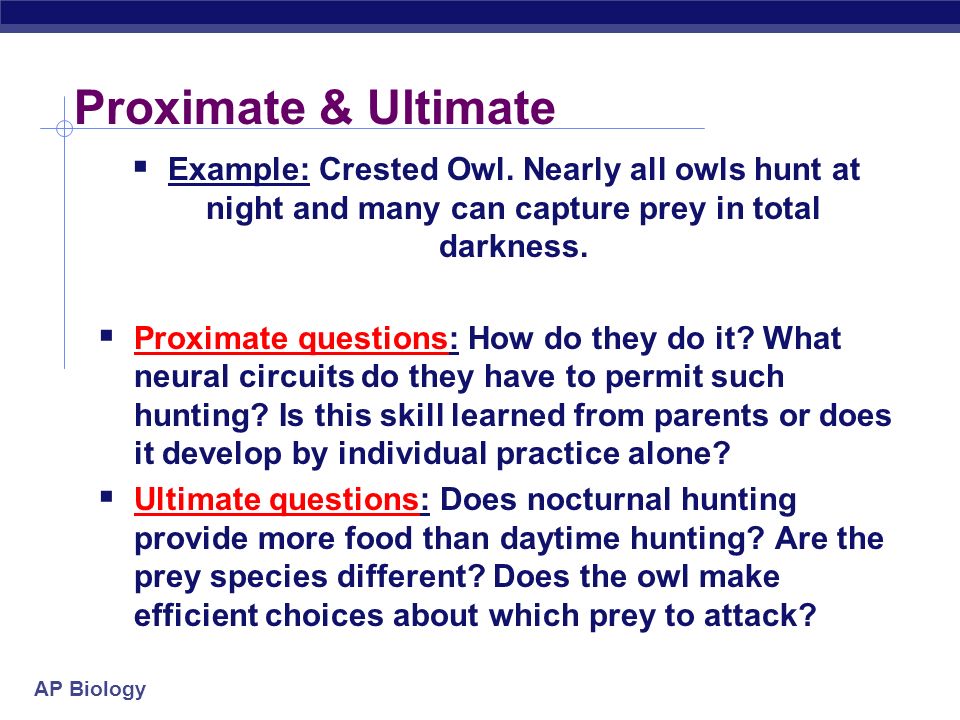 Proximate & Ultimate

▪ Example: Crested Owl. Nearly all owls hunt at night and many can capture prey in total darkness.

▪ Proximate questions: How do they do it? What neural circuits do they have to permit such hunting? Is this skill learned from parents or does it develop by individual practice alone?

▪ Ultimate questions: Does nocturnal hunting provide more food than daytime hunting? Are the prey species different? Does the owl make efficient choices about which prey to attack?

AP Biology